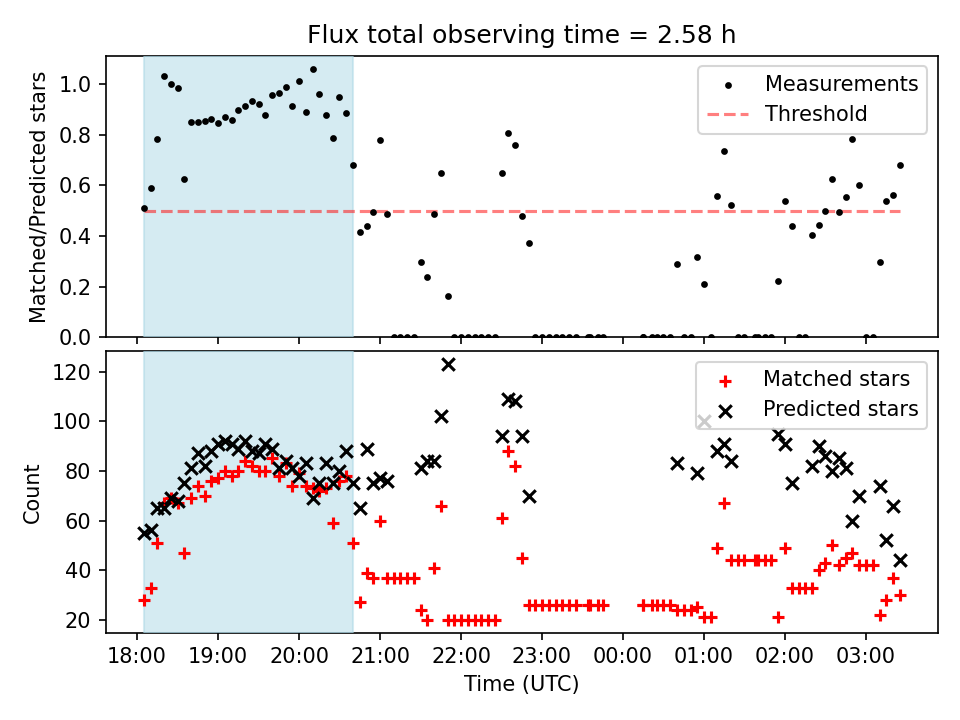 Flux total observing time = 2.58 h

Matched/Predicted stars

1.0
0.8
0.6
0.4
0.2
0.0

Measurements
Threshold

Count

120
100
80
60
40
20

Matched stars
Predicted stars

18:00 19:00 20:00 21:00 22:00 23:00 00:00 01:00 02:00 03:00

Time (UTC)